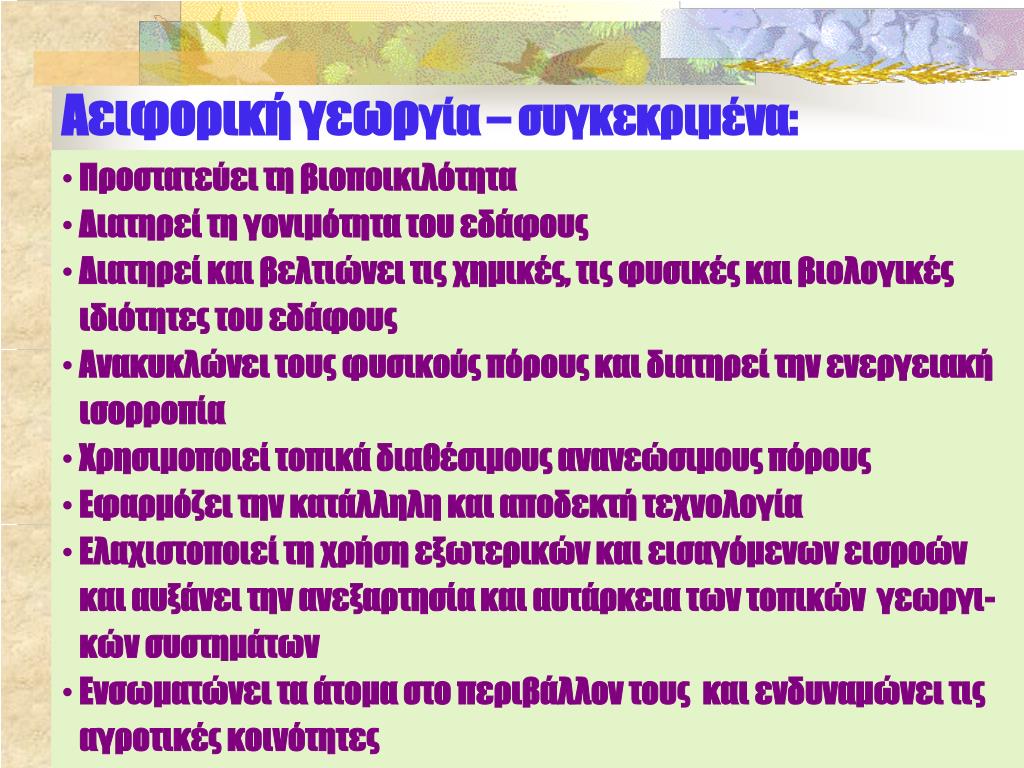 Αειφορική γεωργία – συγκεκριμένα:

• Προστατεύει τη βιοποικιλότητα
• Διατηρεί τη γονιμότητα του εδάφους
• Διατηρεί και βελτιώνει τις χημικές, τις φυσικές και βιολογικές ιδιότητες του εδάφους
• Ανακυκλώνει τους φυσικούς πόρους και διατηρεί την ενεργειακή ισορροπία
• Χρησιμοποιεί τοπικά διαθέσιμους ανανεώσιμους πόρους
• Εφαρμόζει την κατάλληλη και αποδεκτή τεχνολογία
• Ελαχιστοποιεί τη χρήση εξωτερικών και εισαγόμενων εισροών και αυξάνει την ανεξαρτησία και αυτάρκεια των τοπικών γεωργικών συστημάτων
• Ενσωματώνει τα άτομα στο περιβάλλον τους και ενδυναμώνει τις αγροτικές κοινότητες